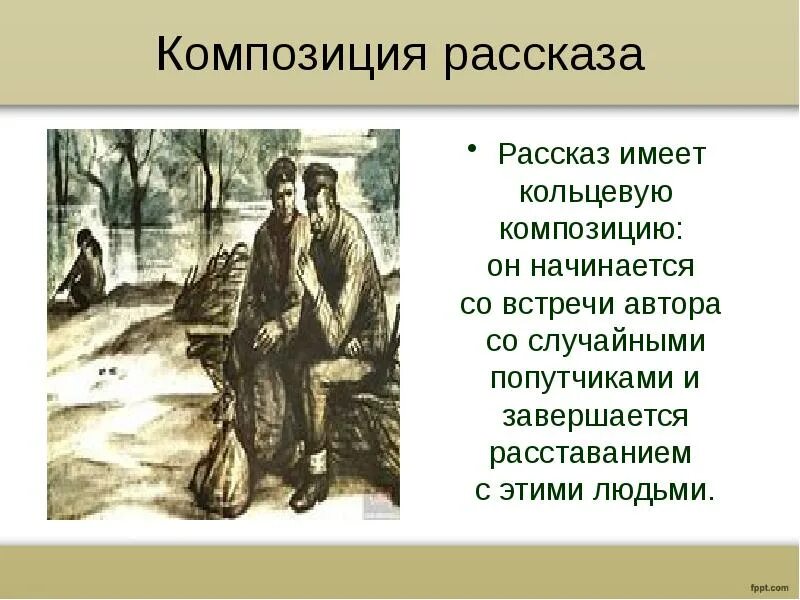 Композиция рассказа

• Рассказ имеет кольцевую композицию: он начинается со встречи автора со случайными попутчиками и завершается расставанием с этими людьми.

fppt.com